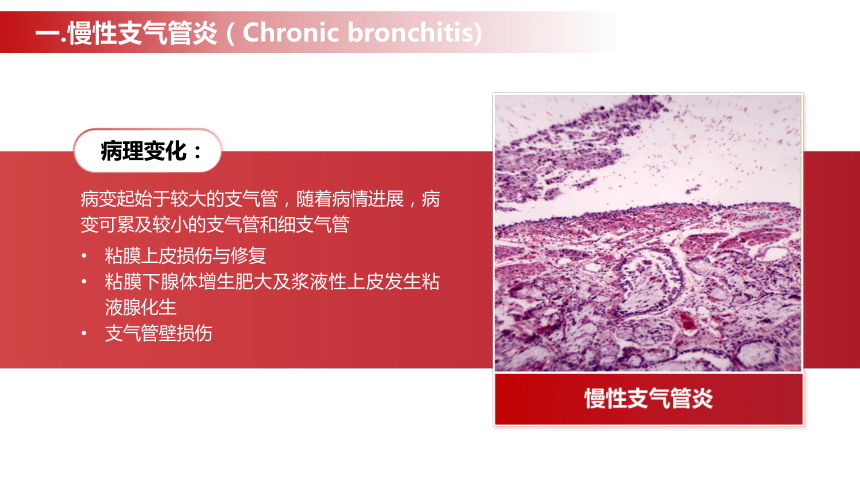 一.慢性支气管炎（Chronic bronchitis)

病理变化：

病变起始于较大的支气管，随着病情进展，病变可累及较小的支气管和细支气管

• 粘膜上皮损伤与修复
• 粘膜下腺体增生肥大及浆液性上皮发生粘液腺化生
• 支气管壁损伤

慢性支气管炎